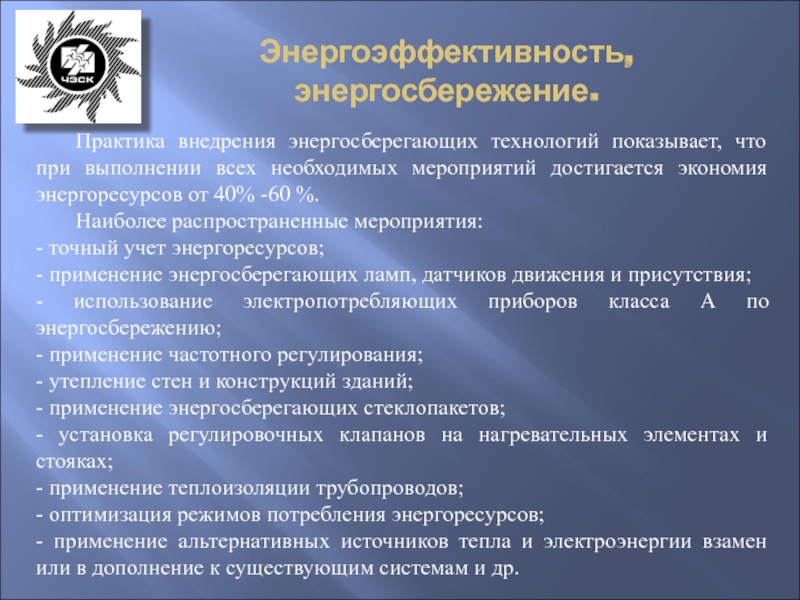 ЧЭСК

Энергоэффективность, энергосбережение.

Практика внедрения энергосберегающих технологий показывает, что при выполнении всех необходимых мероприятий достигается экономия энергоресурсов от 40% -60 %.

Наиболее распространенные мероприятия:
- точный учет энергоресурсов;
- применение энергосберегающих ламп, датчиков движения и присутствия;
- использование электропотребляющих приборов класса А по энергосбережению;
- применение частотного регулирования;
- утепление стен и конструкций зданий;
- применение энергосберегающих стеклопакетов;
- установка регулировочных клапанов на нагревательных элементах и стояках;
- применение теплоизоляции трубопроводов;
- оптимизация режимов потребления энергоресурсов;
- применение альтернативных источников тепла и электроэнергии взамен или в дополнение к существующим системам и др.